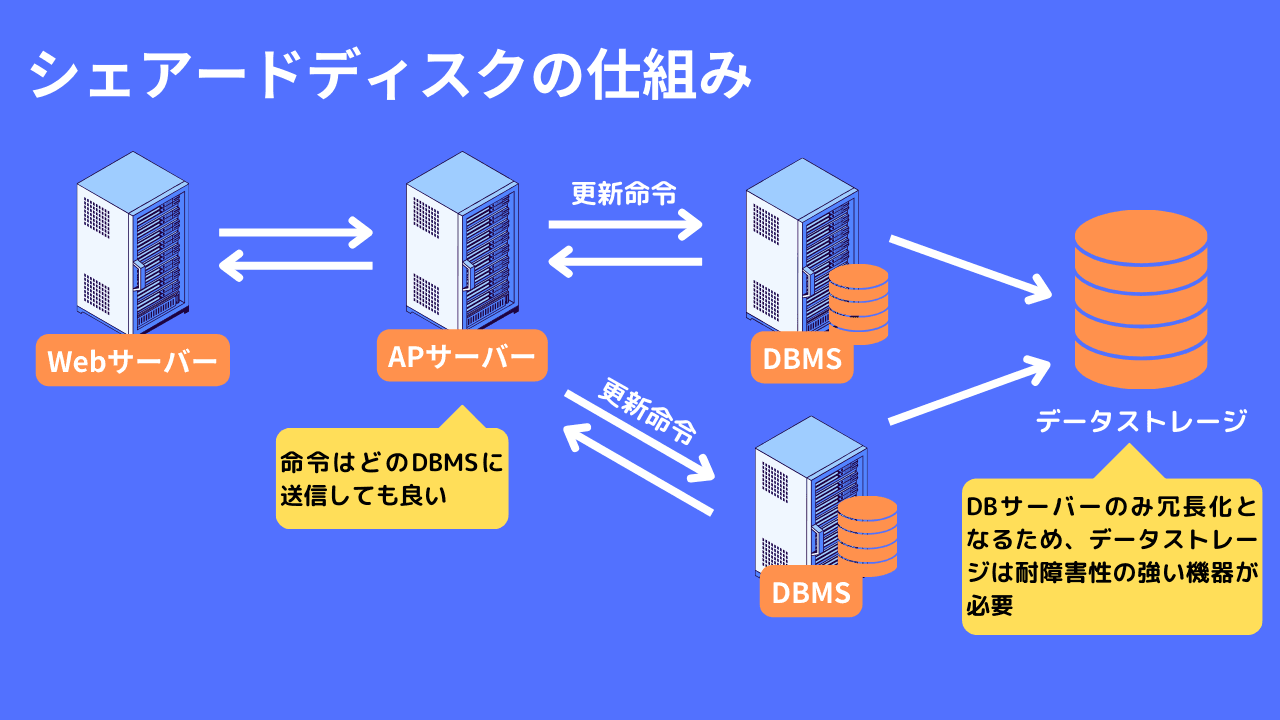 シェアードディスクの仕組み

Webサーバー

APサーバー

更新命令

DBMS

更新命令

DBMS

データストレージ

命令はどのDBMSに送信しても良い

DBサーバーのみ冗長化となるため、データストレージは耐障害性の強い機器が必要